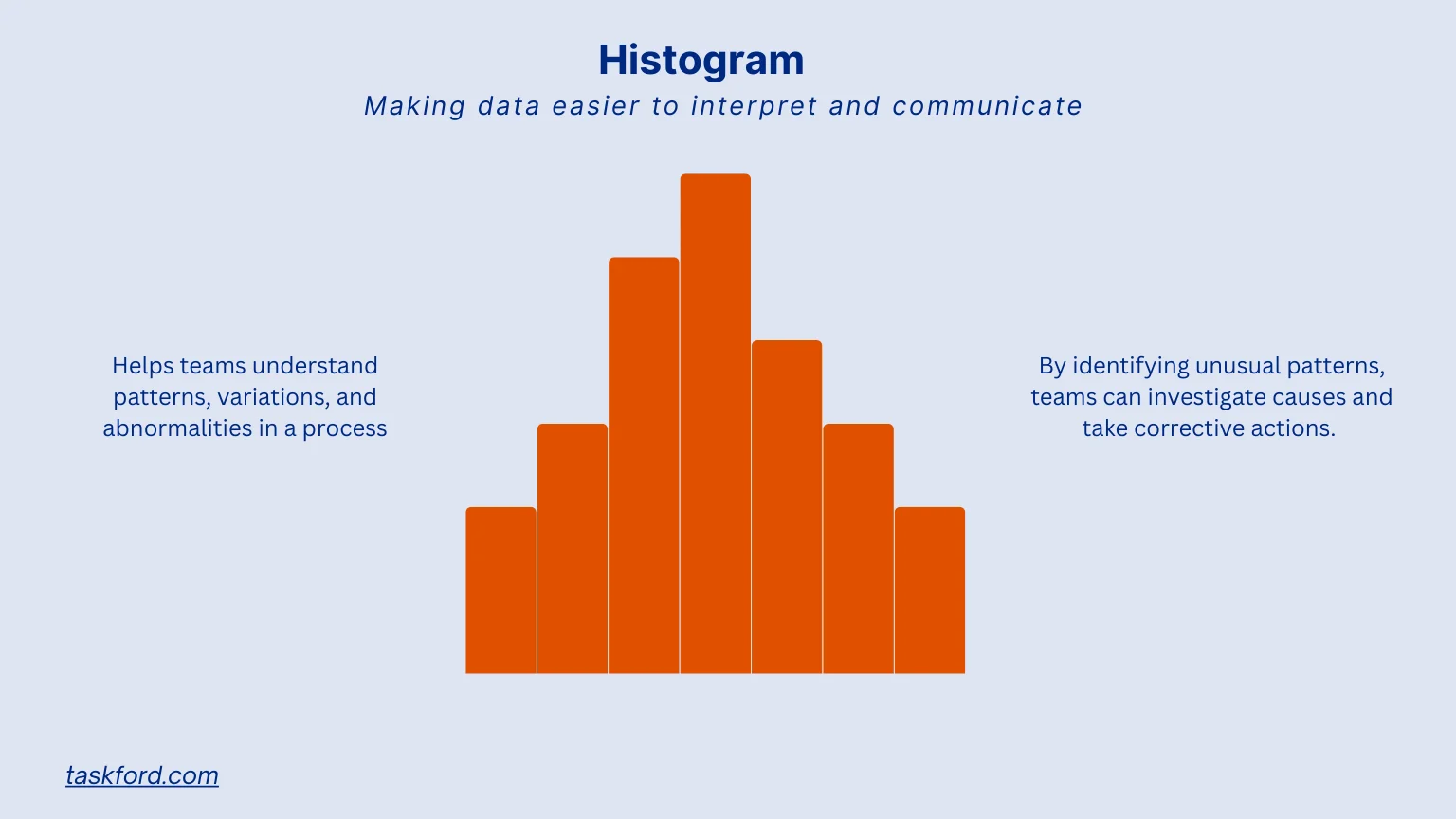 Histogram

Making data easier to interpret and communicate

Helps teams understand patterns, variations, and abnormalities in a process

By identifying unusual patterns, teams can investigate causes and take corrective actions.

taskford.com